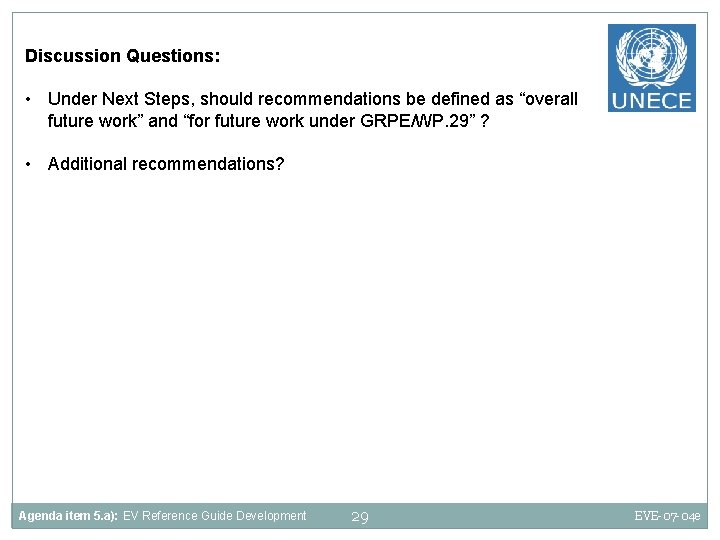 Discussion Questions:

• Under Next Steps, should recommendations be defined as “overall future work” and “for future work under GRPE/WP.29” ?

• Additional recommendations?

UNECE

Agenda item 5.a): EV Reference Guide Development 29 EVE-07-04e